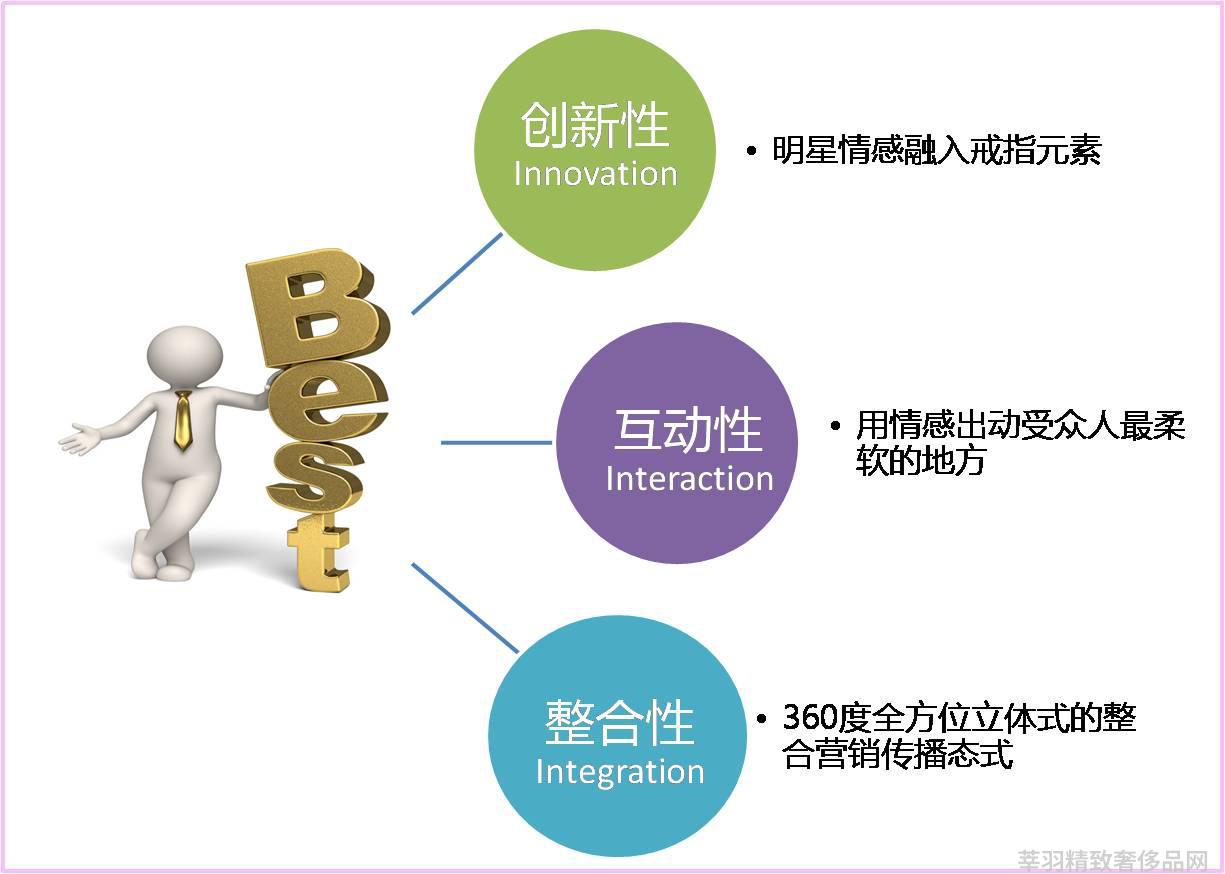 Best

创新性
Innovation

• 明星情感融入戒指元素

互动性
Interaction

• 用情感出动受众人最柔软的地方

整合性
Integration

• 360度全方位立体式的整合营销传播态式

莘羽精致奢侈品网